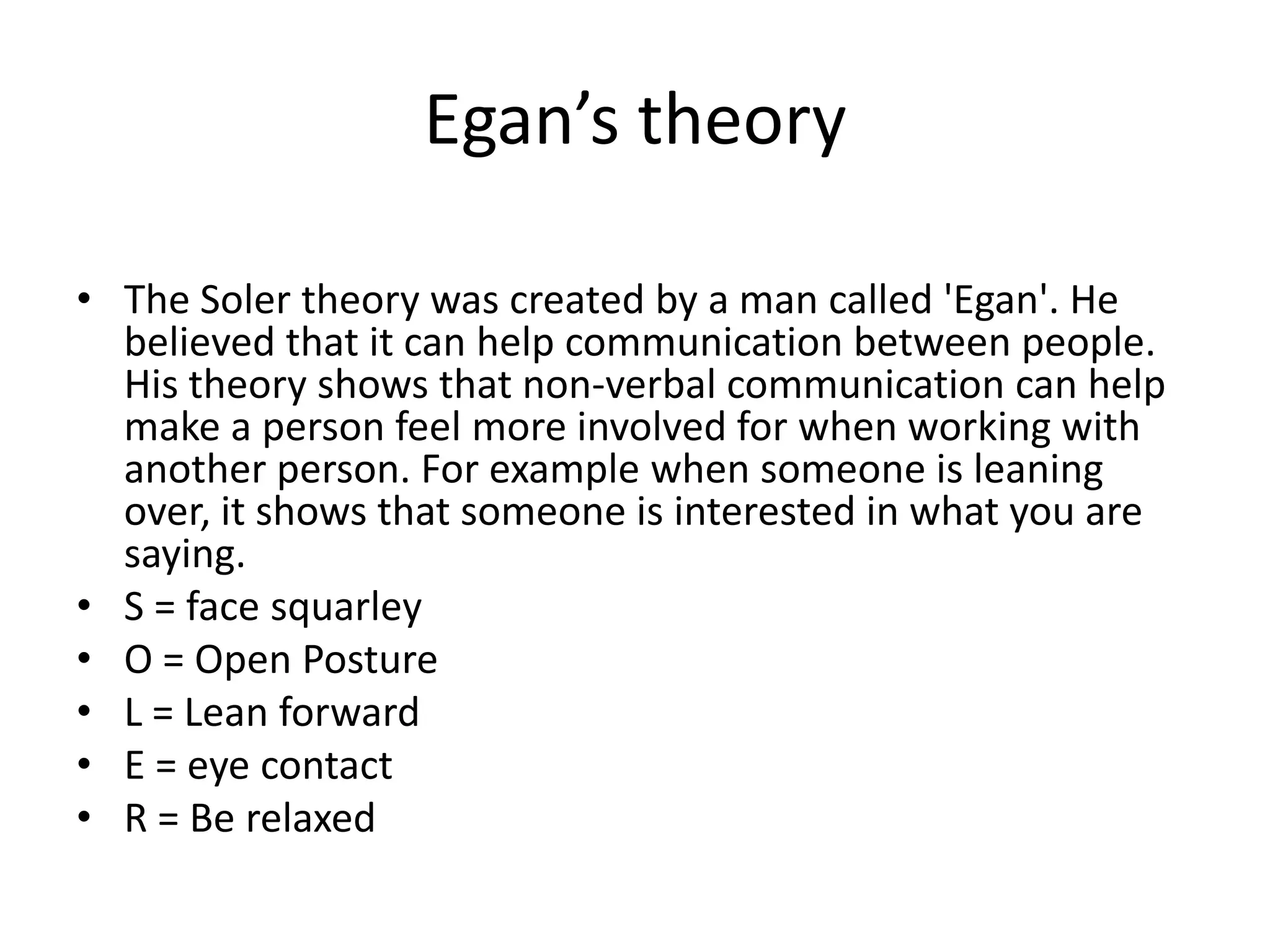 Egan’s theory

• The Soler theory was created by a man called 'Egan'. He believed that it can help communication between people. His theory shows that non-verbal communication can help make a person feel more involved for when working with another person. For example when someone is leaning over, it shows that someone is interested in what you are saying.
• S = face squarley
• O = Open Posture
• L = Lean forward
• E = eye contact
• R = Be relaxed